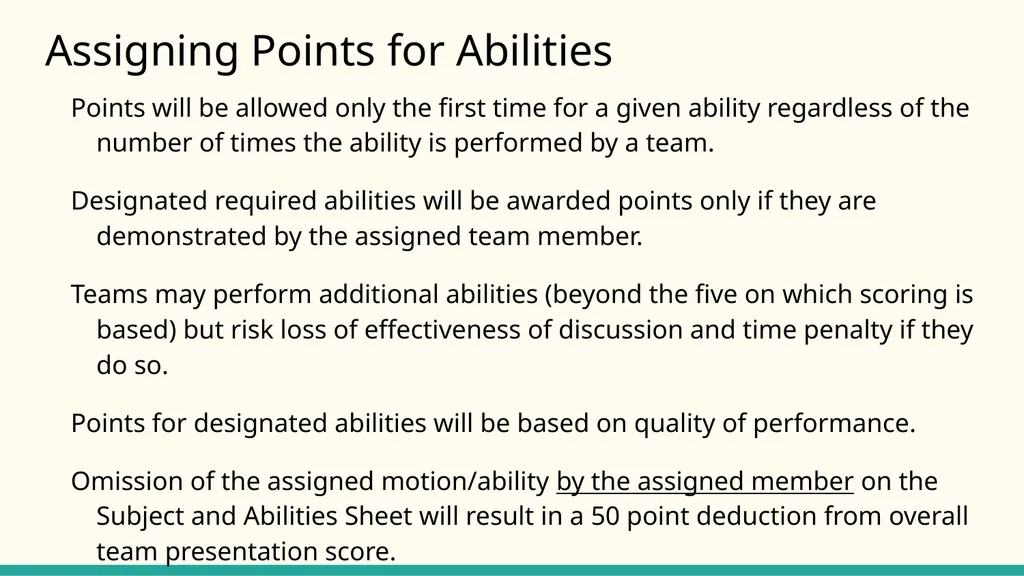 Assigning Points for Abilities

Points will be allowed only the first time for a given ability regardless of the number of times the ability is performed by a team.

Designated required abilities will be awarded points only if they are demonstrated by the assigned team member.

Teams may perform additional abilities (beyond the five on which scoring is based) but risk loss of effectiveness of discussion and time penalty if they do so.

Points for designated abilities will be based on quality of performance.

Omission of the assigned motion/ability by the assigned member on the Subject and Abilities Sheet will result in a 50 point deduction from overall team presentation score.